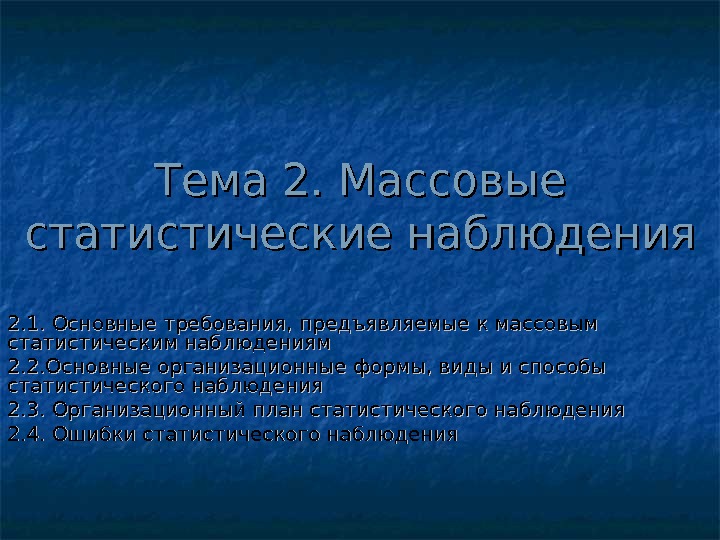 Тема 2. Массовые статистические наблюдения

2.1. Основные требования, предъявляемые к массовым статистическим наблюдениям

2.2.Основные организационные формы, виды и способы статистического наблюдения

2.3. Организационный план статистического наблюдения

2.4. Ошибки статистического наблюдения